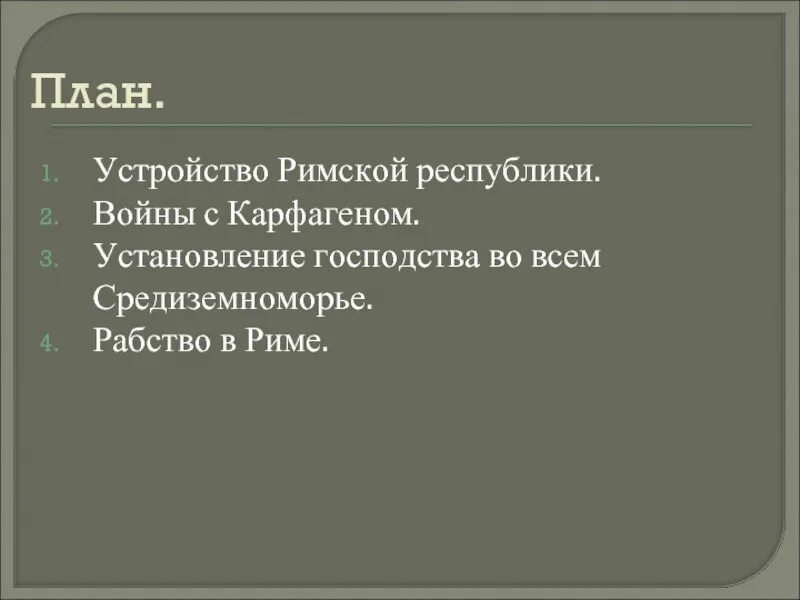 План.

1. Устройство Римской республики.
2. Войны с Карфагеном.
3. Установление господства во всем Средиземноморье.
4. Рабство в Риме.